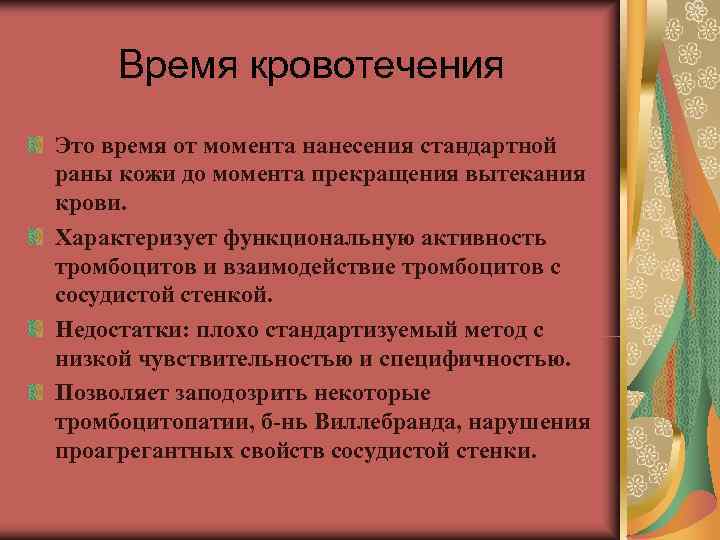 Время кровотечения

Это время от момента нанесения стандартной раны кожи до момента прекращения вытекания крови.

Характеризует функциональную активность тромбоцитов и взаимодействие тромбоцитов с сосудистой стенкой.

Недостатки: плохо стандартизуемый метод с низкой чувствительностью и специфичностью.

Позволяет заподозрить некоторые тромбоцитопатии, б-нь Виллебранда, нарушения проагрегантных свойств сосудистой стенки.